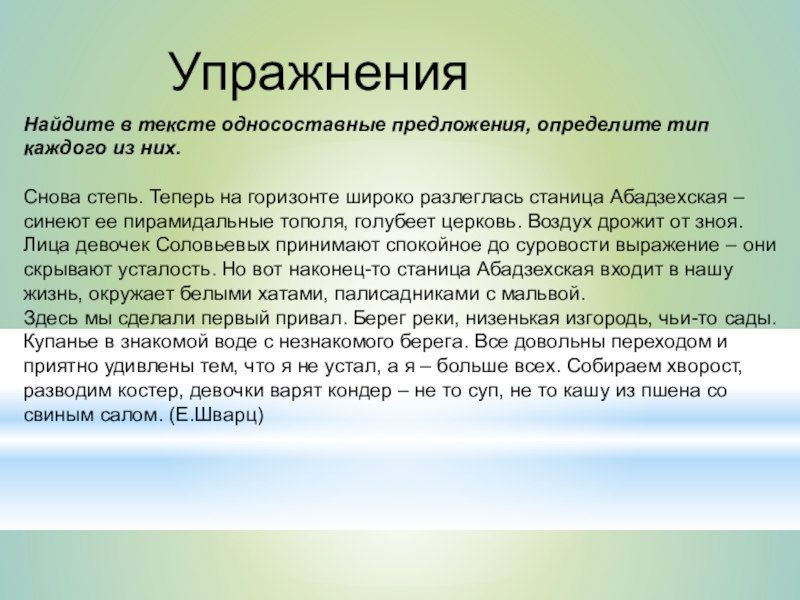 Упражнения

Найдите в тексте односоставные предложения, определите тип каждого из них.

Снова степь. Теперь на горизонте широко разлеглась станица Абадзехская – синеют ее пирамидальные тополя, голубеет церковь. Воздух дрожит от зноя. Лица девочек Соловьевых принимают спокойное до суровости выражение – они скрывают усталость. Но вот наконец-то станица Абадзехская входит в нашу жизнь, окружает белыми хатами, палисадниками с мальвой.
Здесь мы сделали первый привал. Берег реки, низенькая изгородь, чьи-то сады. Купанье в знакомой воде с незнакомого берега. Все довольны переходом и приятно удивлены тем, что я не устал, а я – больше всех. Собираем хворост, разводим костер, девочки варят кондер – не то суп, не то кашу из пшена со свиным салом. (Е.Шварц)